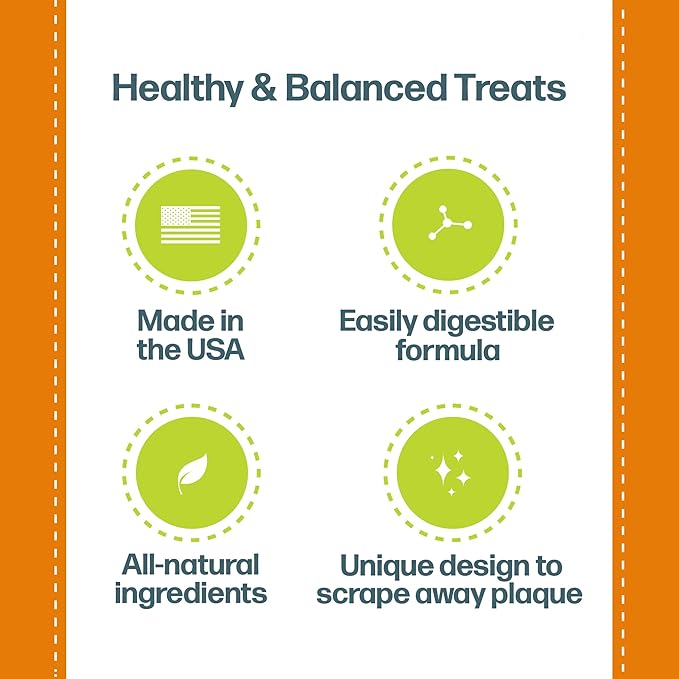 Healthy & Balanced Treats

Made in the USA

Easily digestible formula

All-natural ingredients

Unique design to scrape away plaque